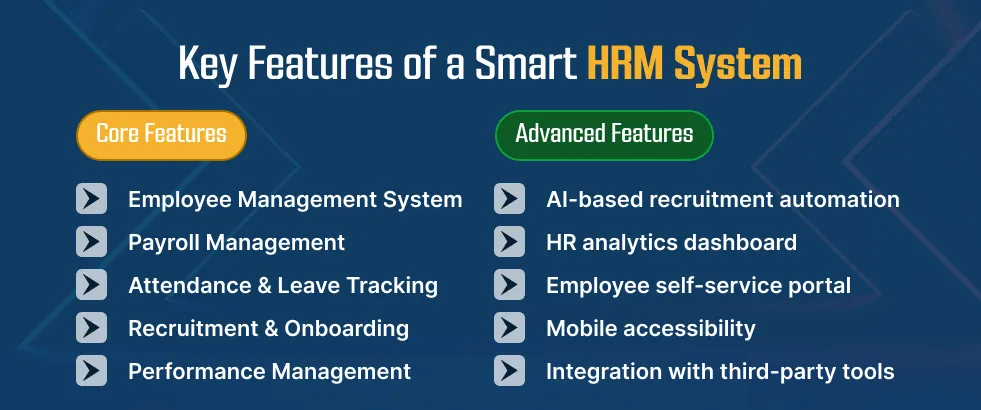 Key Features of a Smart HRM System

Core Features

Employee Management System
Payroll Management
Attendance & Leave Tracking
Recruitment & Onboarding
Performance Management

Advanced Features

AI-based recruitment automation
HR analytics dashboard
Employee self-service portal
Mobile accessibility
Integration with third-party tools